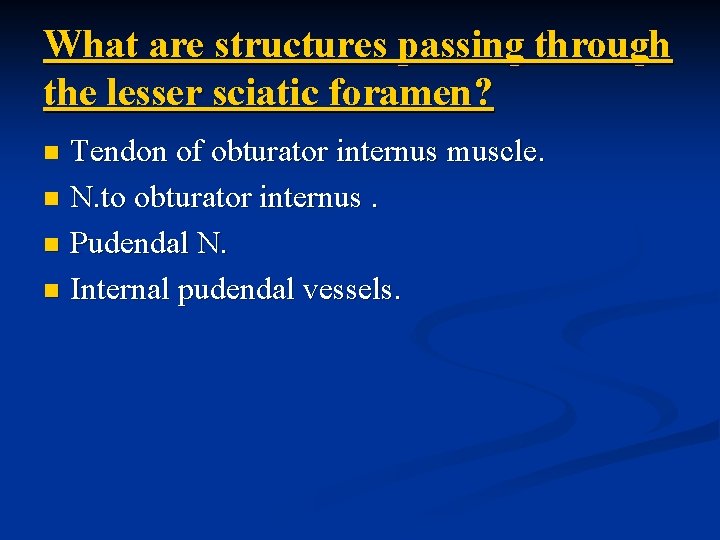 What are structures passing through the lesser sciatic foramen?

- Tendon of obturator internus muscle.
- N.to obturator internus .
- Pudendal N.
- Internal pudendal vessels.